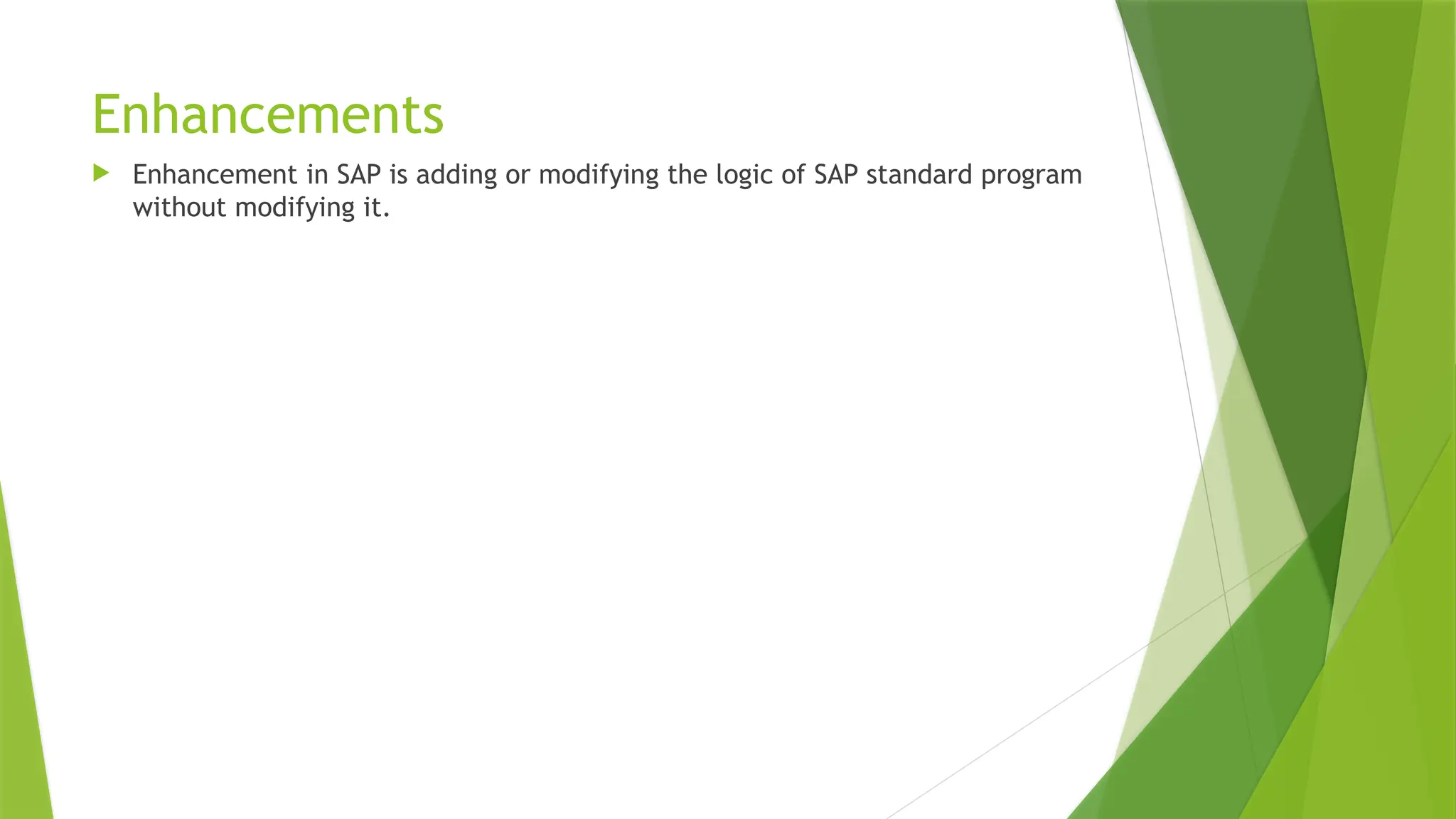 Enhancements

Enhancement in SAP is adding or modifying the logic of SAP standard program without modifying it.